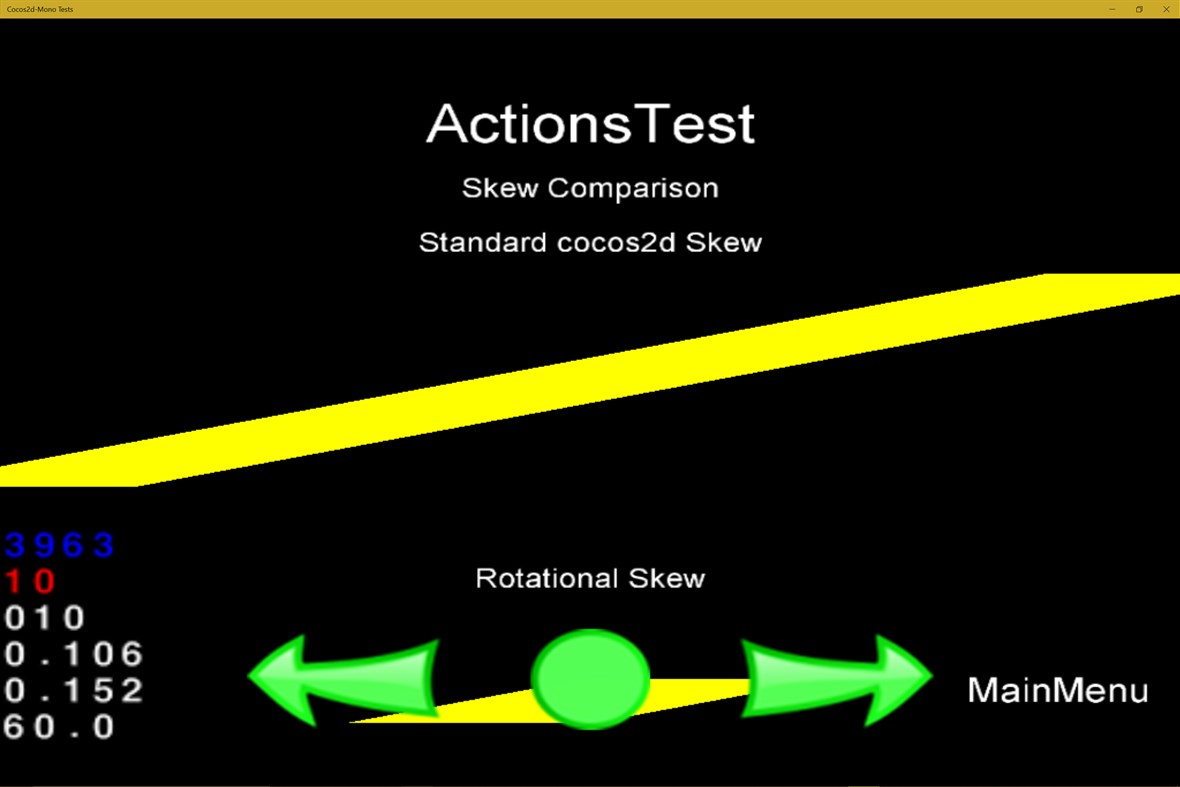 Cocos2d-Mono Tests

ActionsTest

Skew Comparison

Standard cocos2d Skew

3963
10
010
0.106
0.152
60.0

Rotational Skew

MainMenu